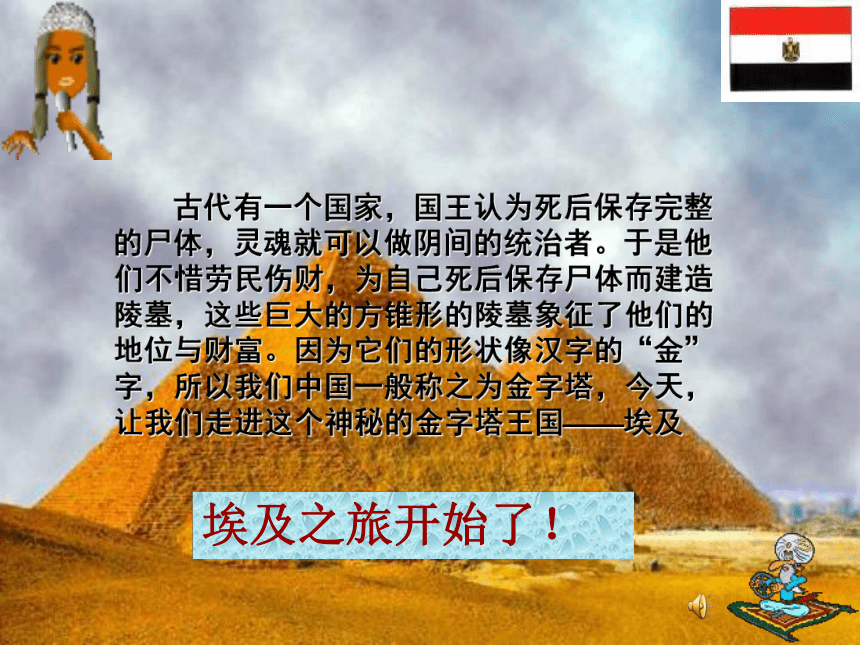 古代有一个国家，国王认为死后保存完整的尸体，灵魂就可以做阴间的统治者。于是他们不惜劳民伤财，为自己死后保存尸体而建造陵墓，这些巨大的方锥形的陵墓象征了他们的地位与财富。因为它们的形状像汉字的“金”字，所以我们中国一般称之为金字塔，今天，让我们走进这个神秘的金字塔王国——埃及

埃及之旅开始了！